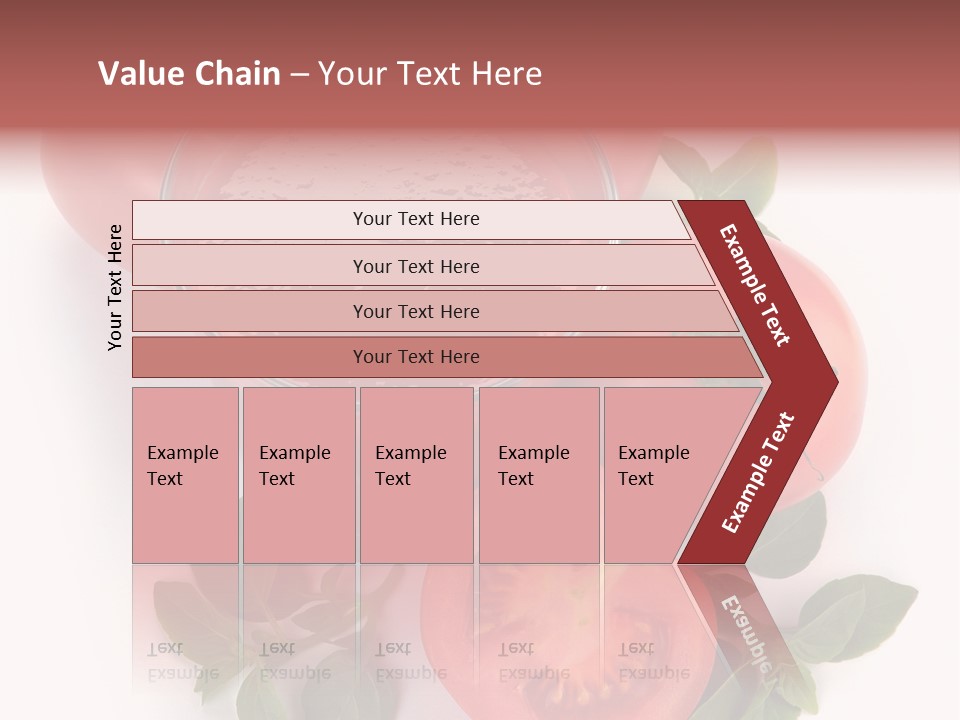 Value Chain – Your Text Here

Your Text Here

Your Text Here

Your Text Here

Your Text Here

Your Text Here

Example Text

Example Text

Example Text

Example Text

Example Text

Example Text

Example Text